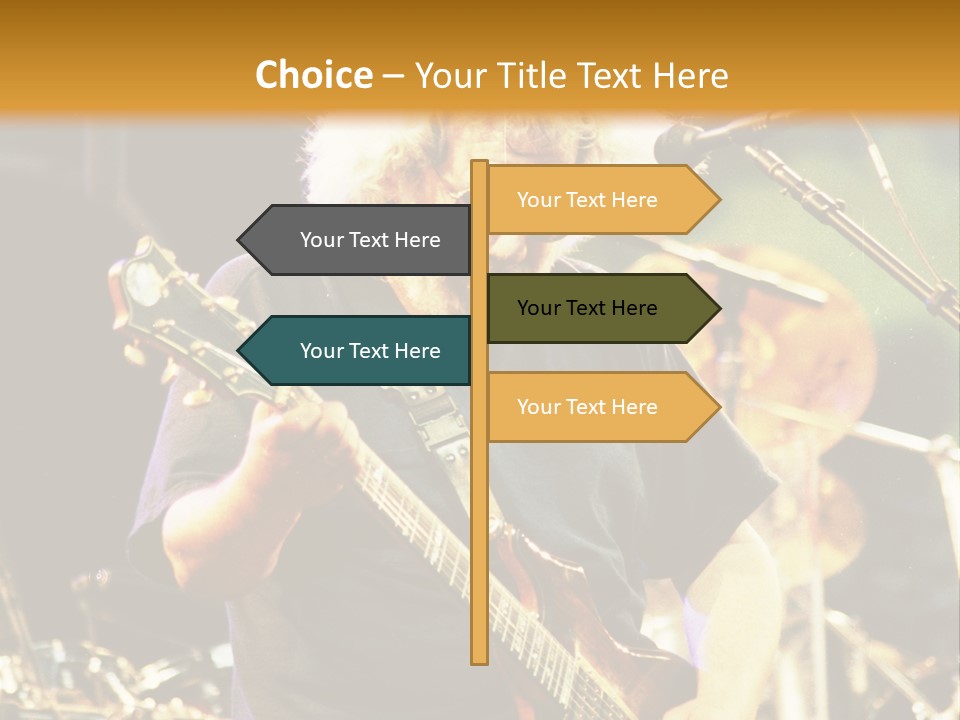 Choice – Your Title Text Here

Your Text Here

Your Text Here

Your Text Here

Your Text Here

Your Text Here